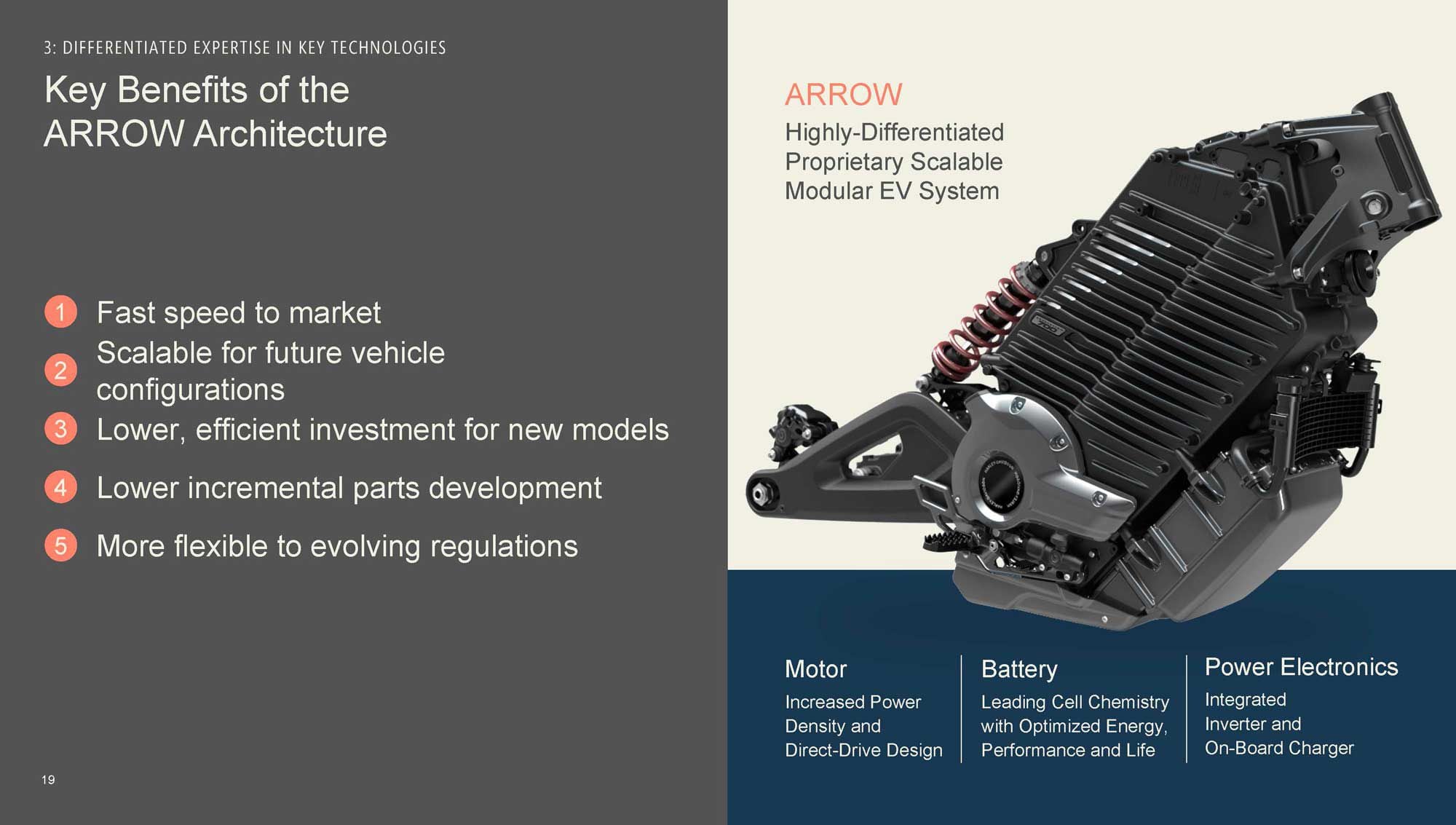 3: DIFFERENTIATED EXPERTISE IN KEY TECHNOLOGIES

Key Benefits of the ARROW Architecture

1 Fast speed to market

2 Scalable for future vehicle configurations

3 Lower, efficient investment for new models

4 Lower incremental parts development

5 More flexible to evolving regulations

19

ARROW

Highly-Differentiated Proprietary Scalable Modular EV System

Motor

Increased Power Density and Direct-Drive Design

Battery

Leading Cell Chemistry with Optimized Energy, Performance and Life

Power Electronics

Integrated Inverter and On-Board Charger